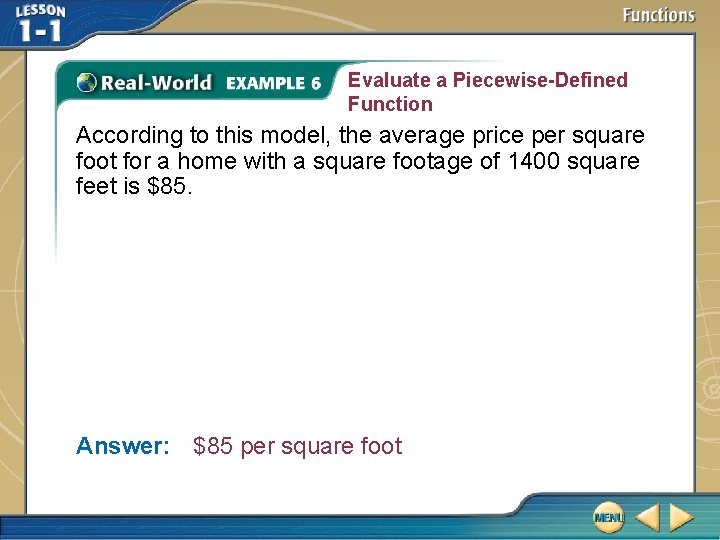 LESSON 1-1

Functions

Real-World EXAMPLE 6 Evaluate a Piecewise-Defined Function

According to this model, the average price per square foot for a home with a square footage of 1400 square feet is \$85.

Answer: \$85 per square foot

MENU